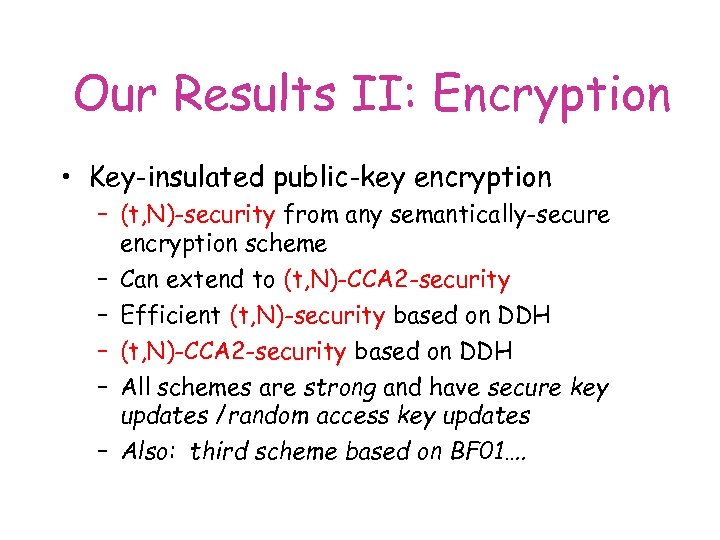 Our Results II: Encryption

• Key-insulated public-key encryption
– (t,N)-security from any semantically-secure encryption scheme
– Can extend to (t,N)-CCA2-security
– Efficient (t,N)-security based on DDH
– (t,N)-CCA2-security based on DDH
– All schemes are strong and have secure key updates / random access key updates
– Also: third scheme based on BF01….